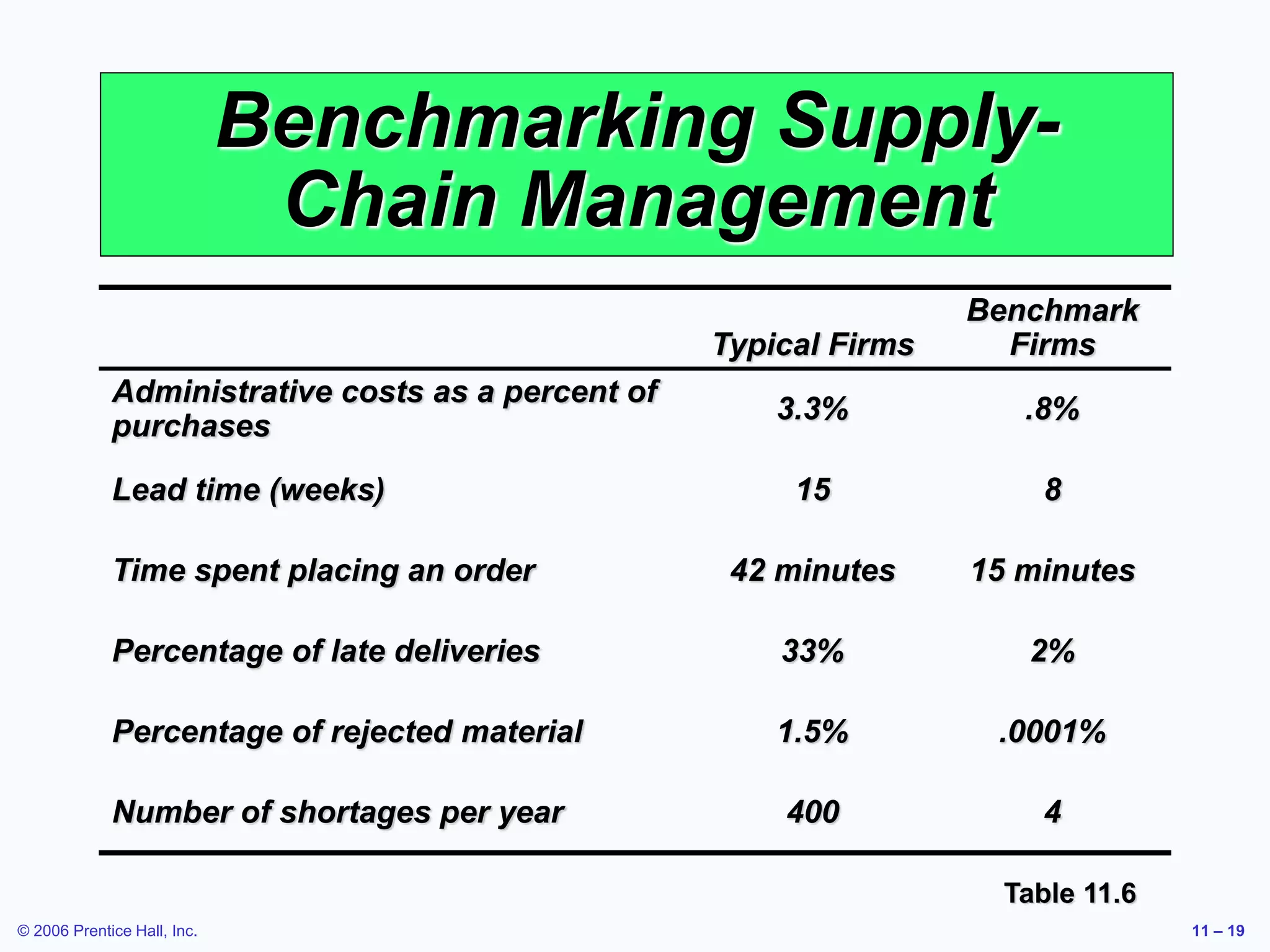 Benchmarking Supply-Chain Management

| | Typical Firms | Benchmark Firms |
|---|---|---|
| Administrative costs as a percent of purchases | 3.3% | .8% |
| Lead time (weeks) | 15 | 8 |
| Time spent placing an order | 42 minutes | 15 minutes |
| Percentage of late deliveries | 33% | 2% |
| Percentage of rejected material | 1.5% | .0001% |
| Number of shortages per year | 400 | 4 |

Table 11.6

© 2006 Prentice Hall, Inc.

11 – 19